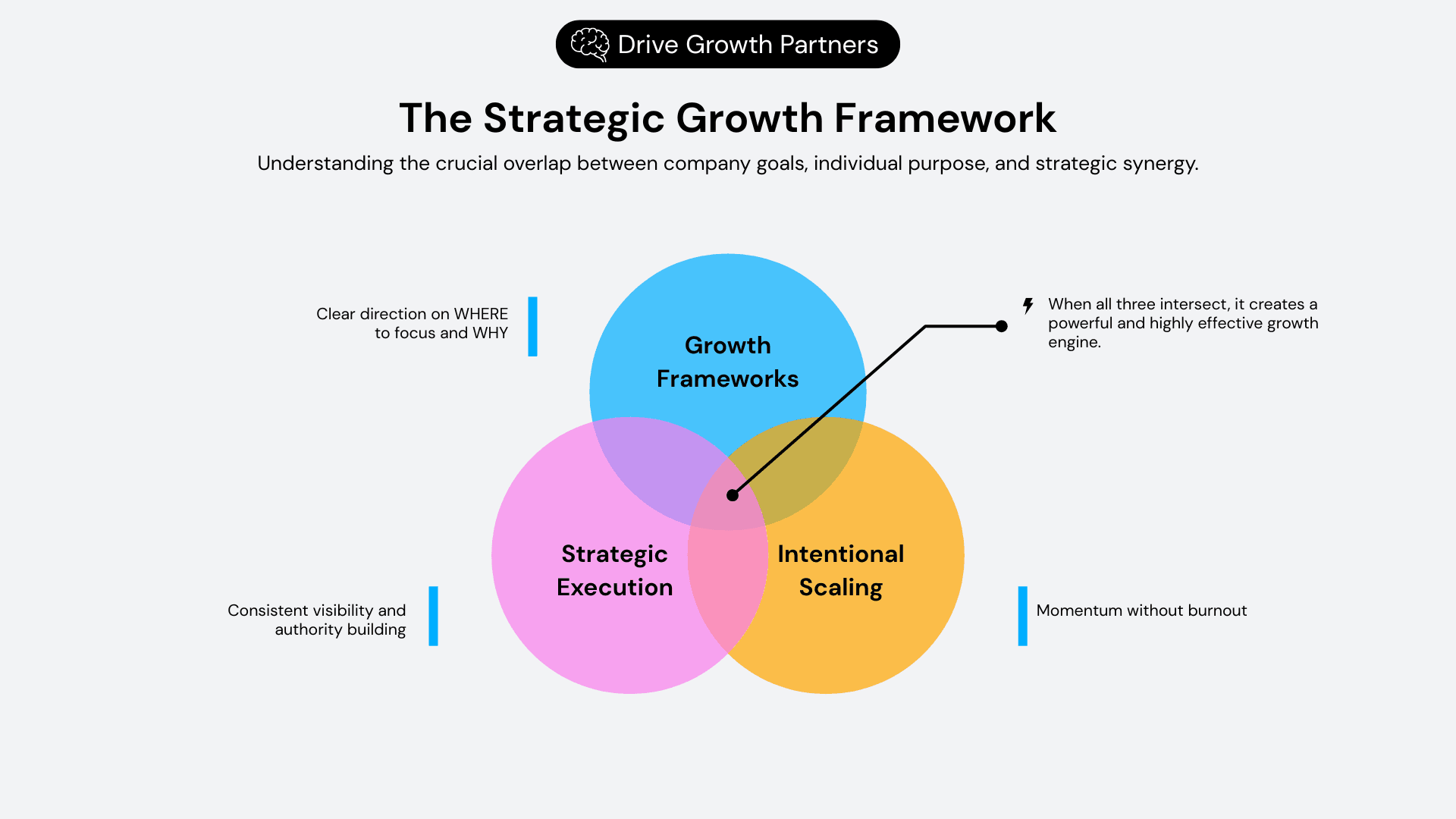 Drive Growth Partners

The Strategic Growth Framework

Understanding the crucial overlap between company goals, individual purpose, and strategic synergy.

Clear direction on WHERE to focus and WHY

Growth Frameworks

When all three intersect, it creates a powerful and highly effective growth engine.

Strategic Execution

Intentional Scaling

Consistent visibility and authority building

Momentum without burnout